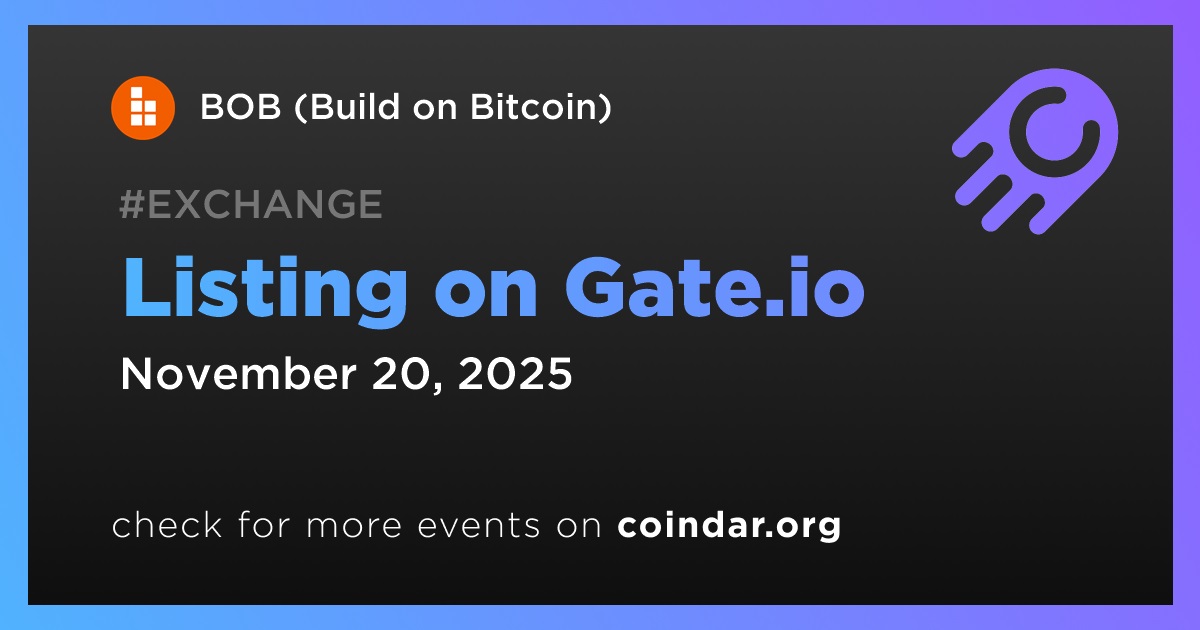 BOB (Build on Bitcoin)

#EXCHANGE

Listing on Gate.io

November 20, 2025

check for more events on coindar.org